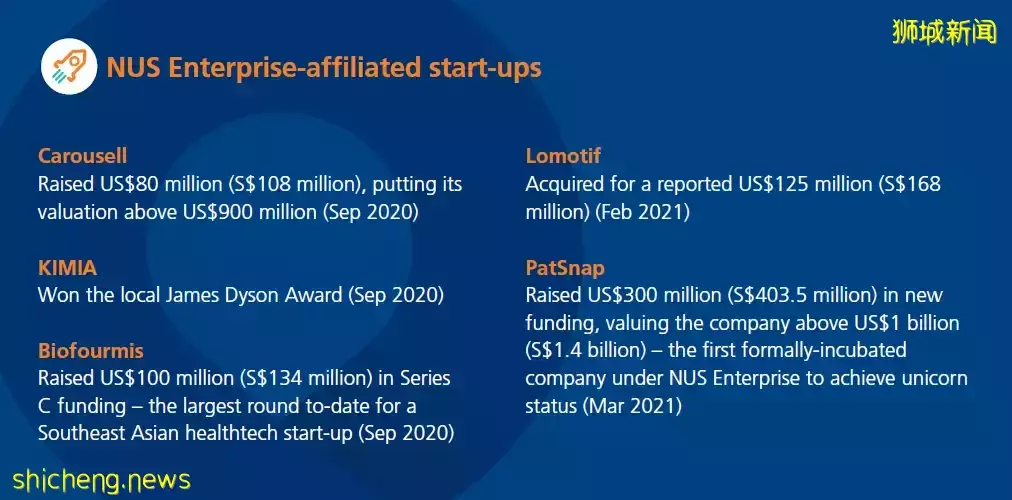 狮城新闻

NUS Enterprise-affiliated start-ups

Carousell
Raised US$80 million (S$108 million), putting its valuation above US$900 million (Sep 2020)

KIMIA
Won the local James Dyson Award (Sep 2020)

Biofourmis
Raised US$100 million (S$134 million) in Series C funding – the largest round to-date for a Southeast Asian healthtech start-up (Sep 2020)

Lomotif
Acquired for a reported US$125 million (S$168 million) (Feb 2021)

PatSnap
Raised US$300 million (S$403.5 million) in new funding, valuing the company above US$1 billion (S$1.4 billion) – the first formally-incubated company under NUS Enterprise to achieve unicorn status (Mar 2021)

shicheng.news